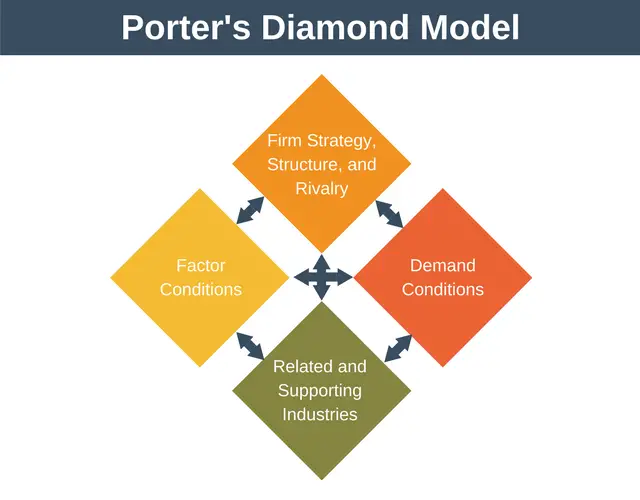 Porter's Diamond Model

Firm Strategy, Structure, and Rivalry

Factor Conditions

Demand Conditions

Related and Supporting Industries